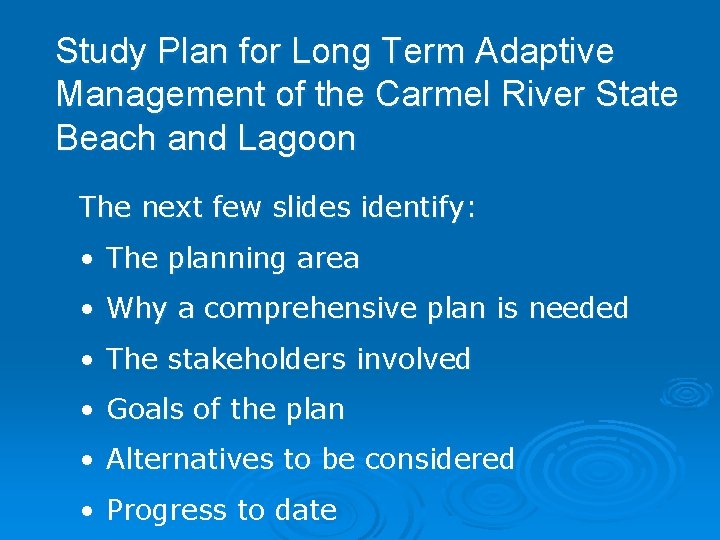 Study Plan for Long Term Adaptive Management of the Carmel River State Beach and Lagoon

The next few slides identify:

• The planning area
• Why a comprehensive plan is needed
• The stakeholders involved
• Goals of the plan
• Alternatives to be considered
• Progress to date